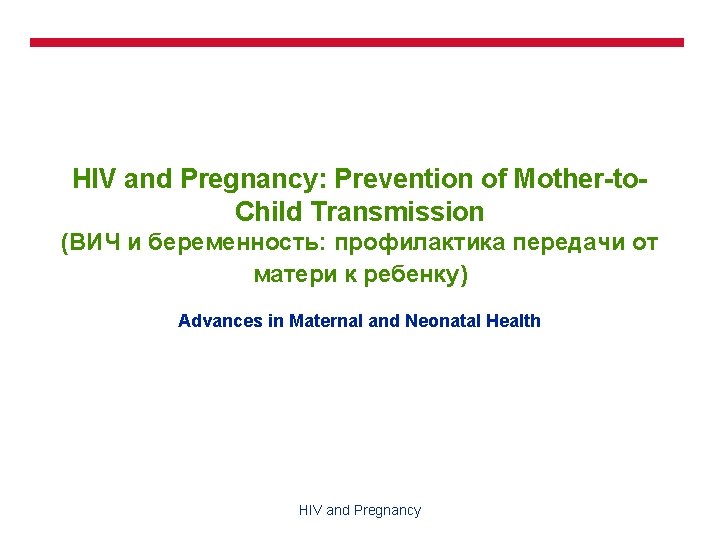 HIV and Pregnancy: Prevention of Mother-to-Child Transmission
(ВИЧ и беременность: профилактика передачи от матери к ребенку)

Advances in Maternal and Neonatal Health

HIV and Pregnancy